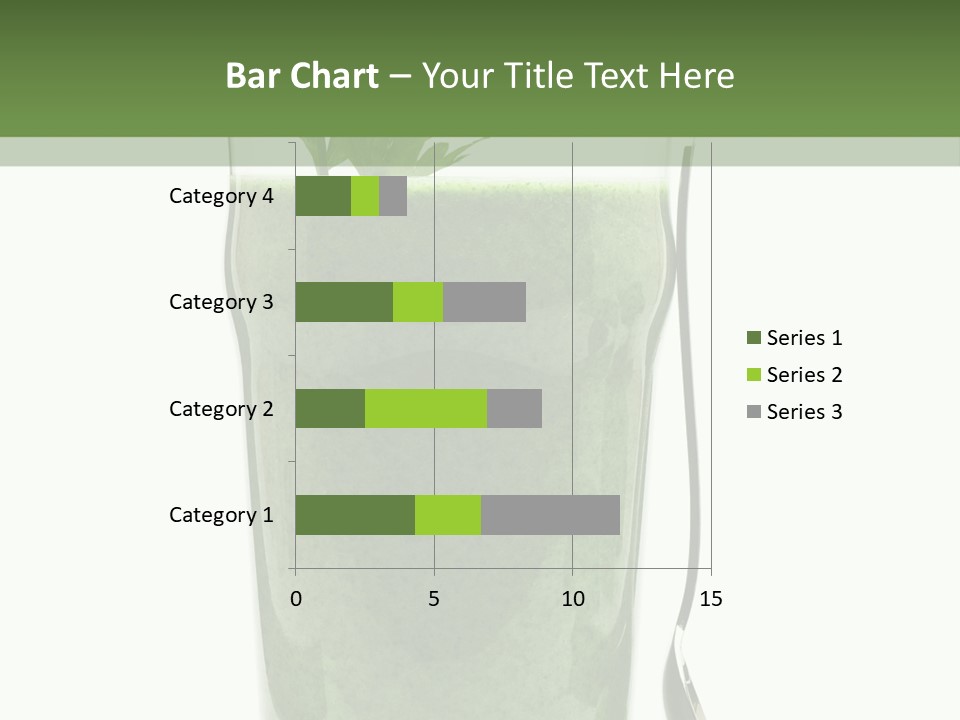 Bar Chart – Your Title Text Here

Category 4
Category 3
Category 2
Category 1

0 5 10 15

Series 1
Series 2
Series 3